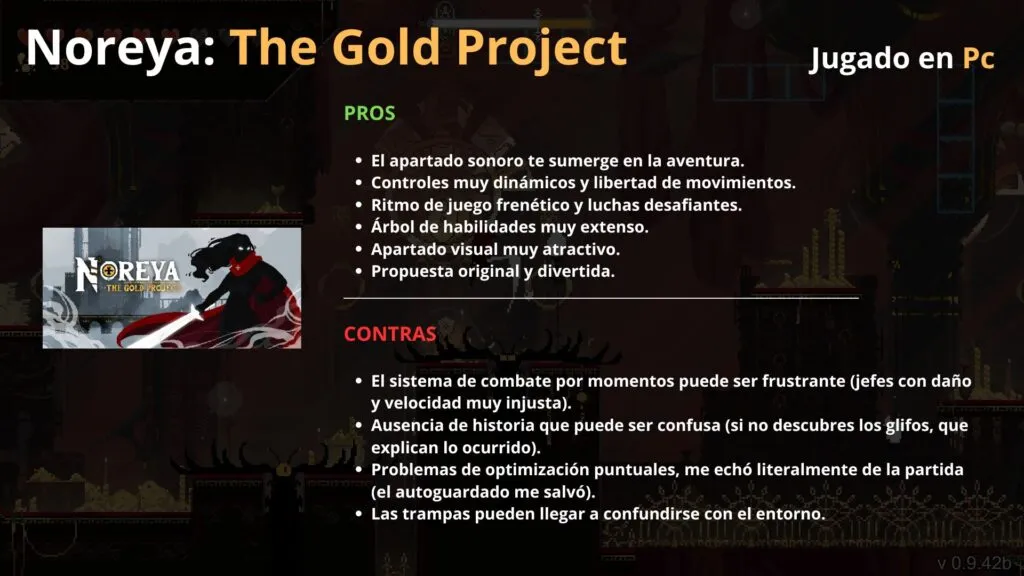 Noreya: The Gold Project

Jugado en Pc

NOREYA
THE GOLD PROJECT

PROS

- El apartado sonoro te sumerge en la aventura.
- Controles muy dinámicos y libertad de movimientos.
- Ritmo de juego frenético y luchas desafiantes.
- Árbol de habilidades muy extenso.
- Apartado visual muy atractivo.
- Propuesta original y divertida.

CONTRAS

- El sistema de combate por momentos puede ser frustrante (jefes con daño y velocidad muy injusta).
- Ausencia de historia que puede ser confusa (si no descubres los glifos, que explican lo ocurrido).
- Problemas de optimización puntuales, me echó literalmente de la partida (el autoguardado me salvó).
- Las trampas pueden llegar a confundirse con el entorno.

v 0.9.42b